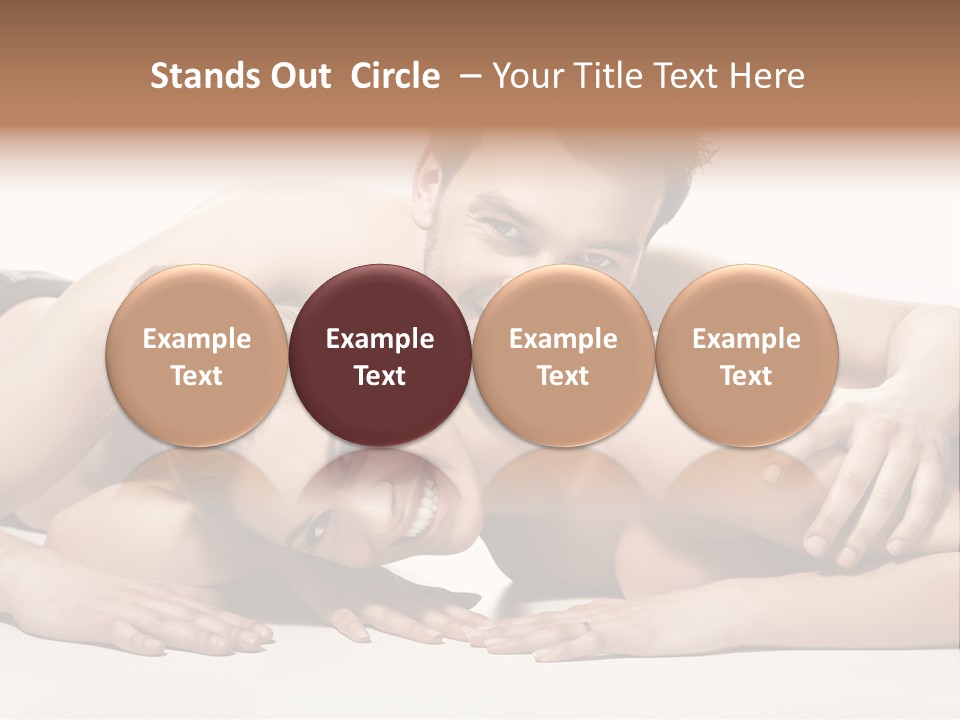 Stands Out Circle – Your Title Text Here

Example Text

Example Text

Example Text

Example Text